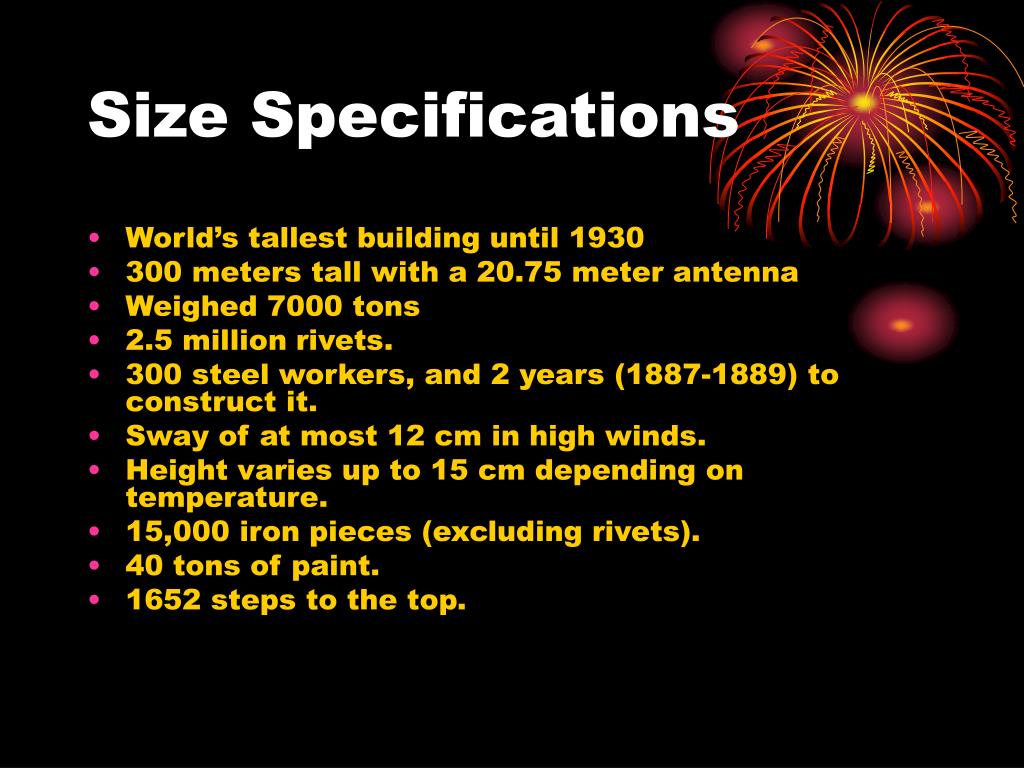 Size Specifications

• World’s tallest building until 1930
• 300 meters tall with a 20.75 meter antenna
• Weighed 7000 tons
• 2.5 million rivets.
• 300 steel workers, and 2 years (1887-1889) to construct it.
• Sway of at most 12 cm in high winds.
• Height varies up to 15 cm depending on temperature.
• 15,000 iron pieces (excluding rivets).
• 40 tons of paint.
• 1652 steps to the top.